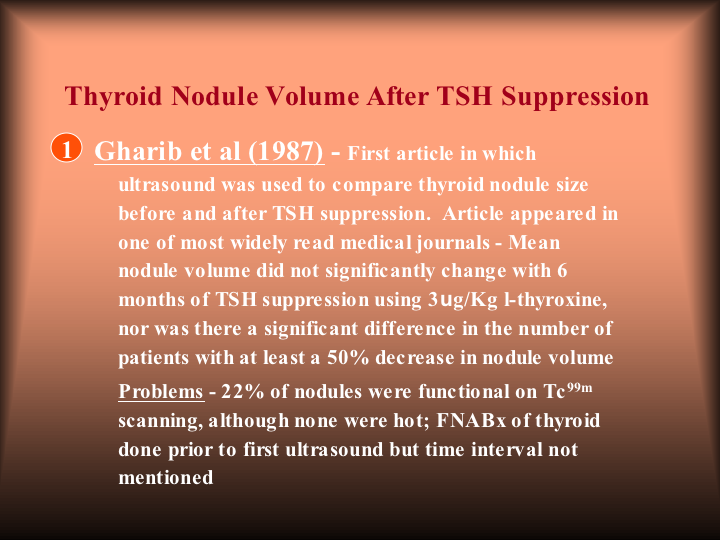 Thyroid Nodule Volume After TSH Suppression

1 Gharib et al (1987) - First article in which ultrasound was used to compare thyroid nodule size before and after TSH suppression. Article appeared in one of most widely read medical journals - Mean nodule volume did not significantly change with 6 months of TSH suppression using 3ug/Kg l-thyroxine, nor was there a significant difference in the number of patients with at least a 50% decrease in nodule volume

Problems - 22% of nodules were functional on $Tc^{99m}$ scanning, although none were hot; FNABx of thyroid done prior to first ultrasound but time interval not mentioned